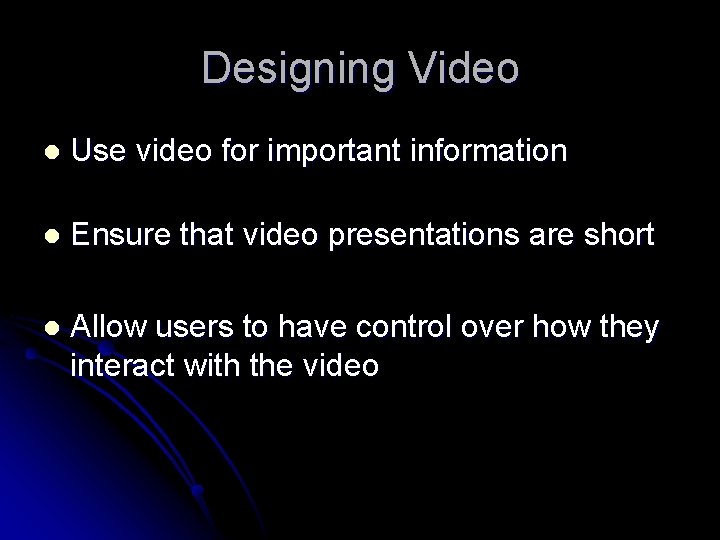 Designing Video

- Use video for important information
- Ensure that video presentations are short
- Allow users to have control over how they interact with the video